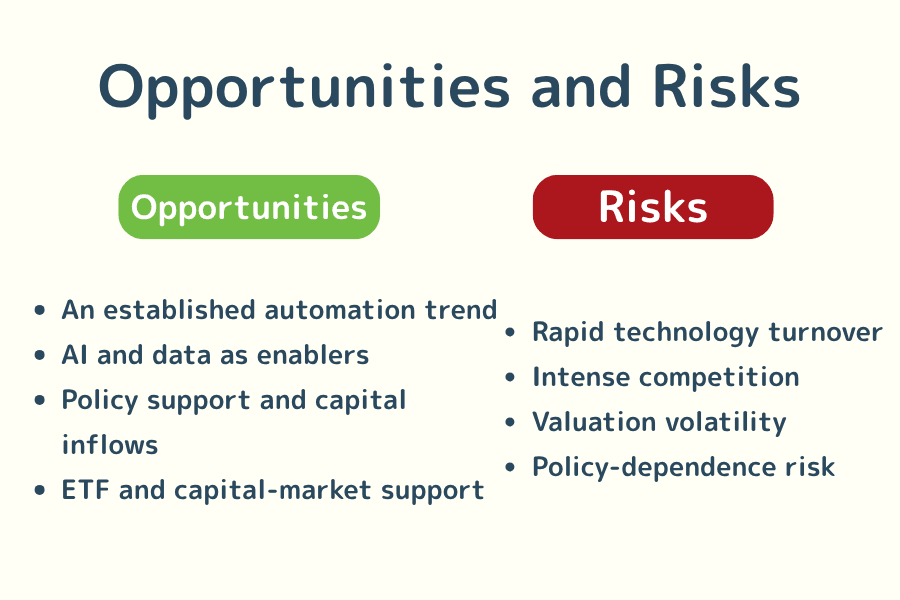 Opportunities and Risks

Opportunities

- An established automation trend
- AI and data as enablers
- Policy support and capital inflows
- ETF and capital-market support

Risks

- Rapid technology turnover
- Intense competition
- Valuation volatility
- Policy-dependence risk